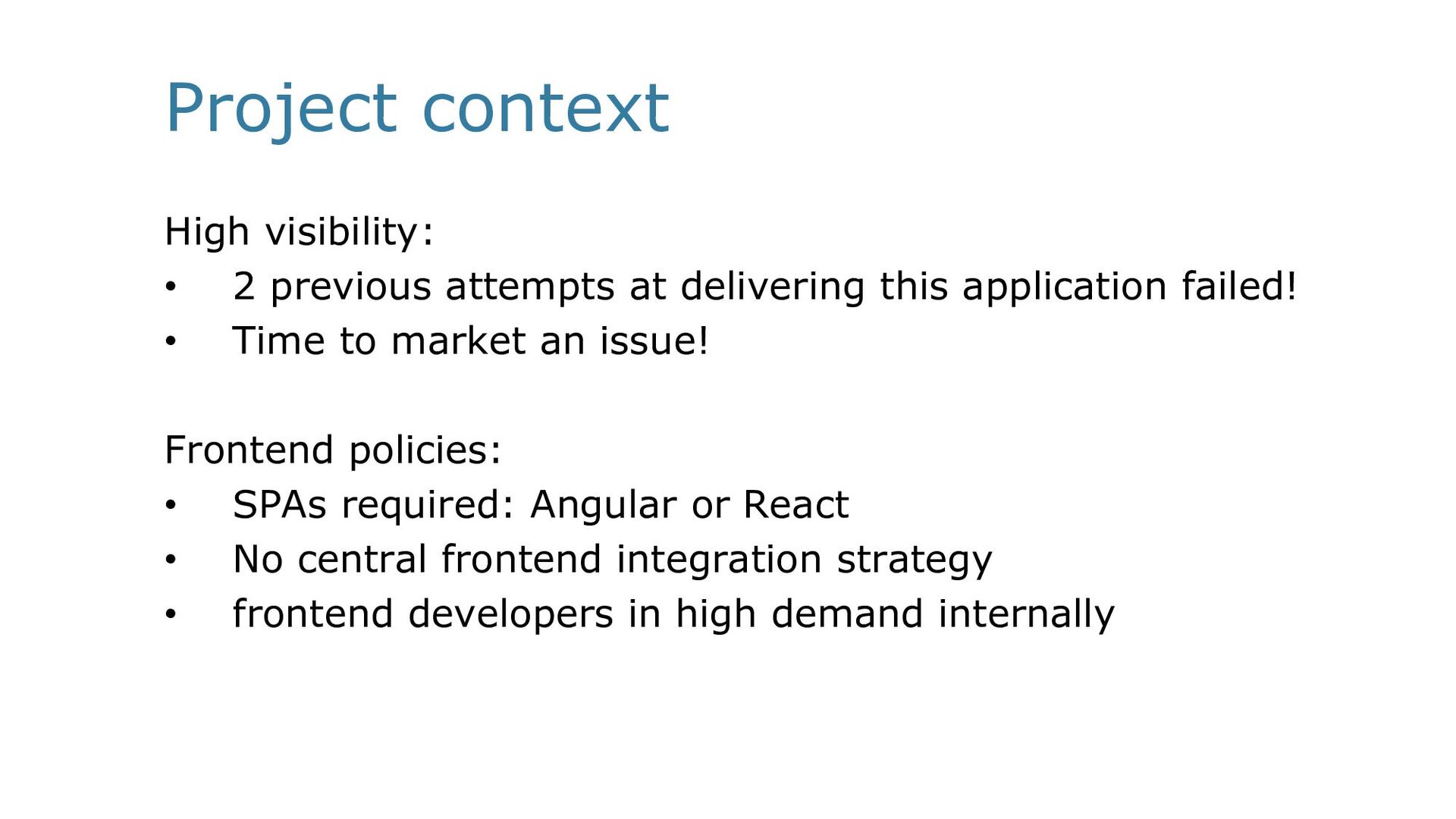 Project context

High visibility:
• 2 previous attempts at delivering this application failed!
• Time to market an issue!

Frontend policies:
• SPAs required: Angular or React
• No central frontend integration strategy
• frontend developers in high demand internally